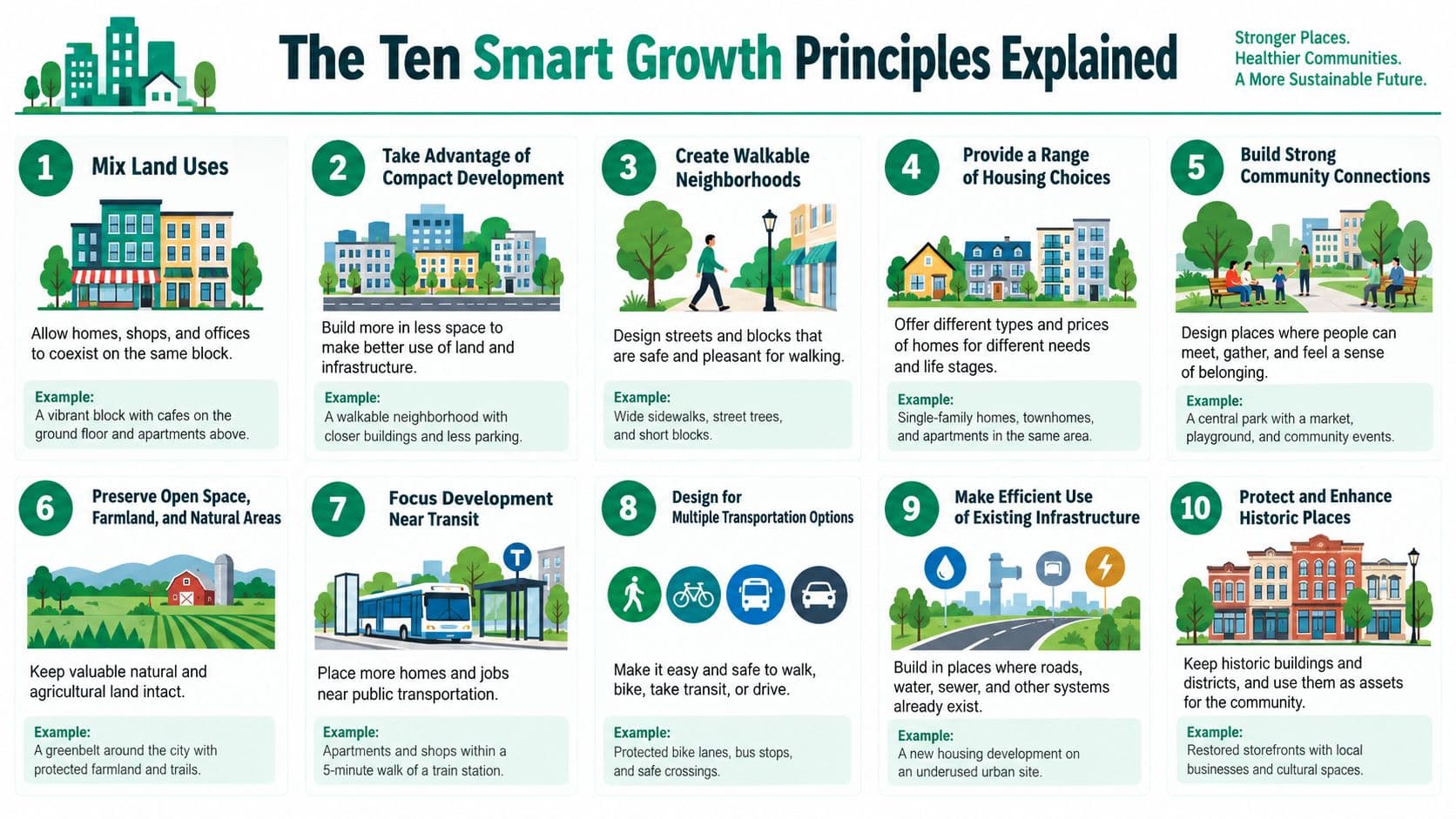 The Ten Smart Growth Principles Explained

Stronger Places.
Healthier Communities.
A More Sustainable Future.

1 Mix Land Uses

Allow homes, shops, and offices to coexist on the same block.

Example:
A vibrant block with cafes on the ground floor and apartments above.

2 Take Advantage of Compact Development

Build more in less space to make better use of land and infrastructure.

Example:
A walkable neighborhood with closer buildings and less parking.

3 Create Walkable Neighborhoods

Design streets and blocks that are safe and pleasant for walking.

Example:
Wide sidewalks, street trees, and short blocks.

4 Provide a Range of Housing Choices

Offer different types and prices of homes for different needs and life stages.

Example:
Single-family homes, townhomes, and apartments in the same area.

5 Build Strong Community Connections

Design places where people can meet, gather, and feel a sense of belonging.

Example:
A central park with a market, playground, and community events.

6 Preserve Open Space, Farmland, and Natural Areas

Keep valuable natural and agricultural land intact.

Example:
A greenbelt around the city with protected farmland and trails.

7 Focus Development Near Transit

T

Place more homes and jobs near public transportation.

Example:
Apartments and shops within a 5-minute walk of a train station.

8 Design for Multiple Transportation Options

Make it easy and safe to walk, bike, take transit, or drive.

Example:
Protected bike lanes, bus stops, and safe crossings.

9 Make Efficient Use of Existing Infrastructure

Build in places where roads, water, sewer, and other systems already exist.

Example:
A new housing development on an underused urban site.

10 Protect and Enhance Historic Places

Keep historic buildings and districts, and use them as assets for the community.

Example:
Restored storefronts with local businesses and cultural spaces.